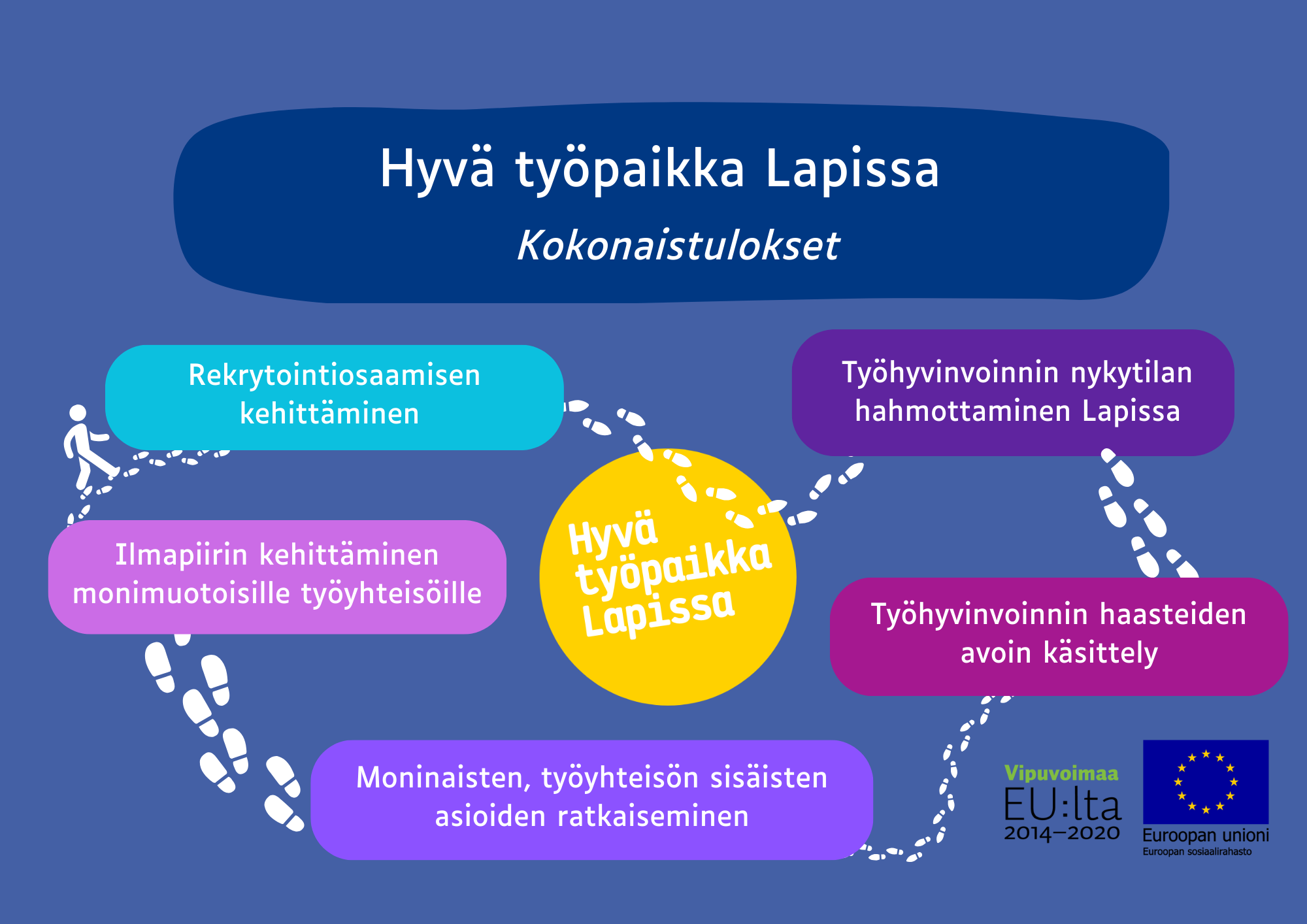 Hyvä työpaikka Lapissa

Kokonaistulokset

Rekrytointiosaamisen kehittäminen

Työhyvinvoinnin nykytilan hahmottaminen Lapissa

Hyvä työpaikka Lapissa

Ilmapiirin kehittäminen monimuotoisille työyhteisöille

Työhyvinvoinnin haasteiden avoin käsittely

Moninaisten, työyhteisön sisäisten asioiden ratkaiseminen

Vipuvoimaa EU:lta 2014–2020

Euroopan unioni
Euroopan sosiaalirahasto